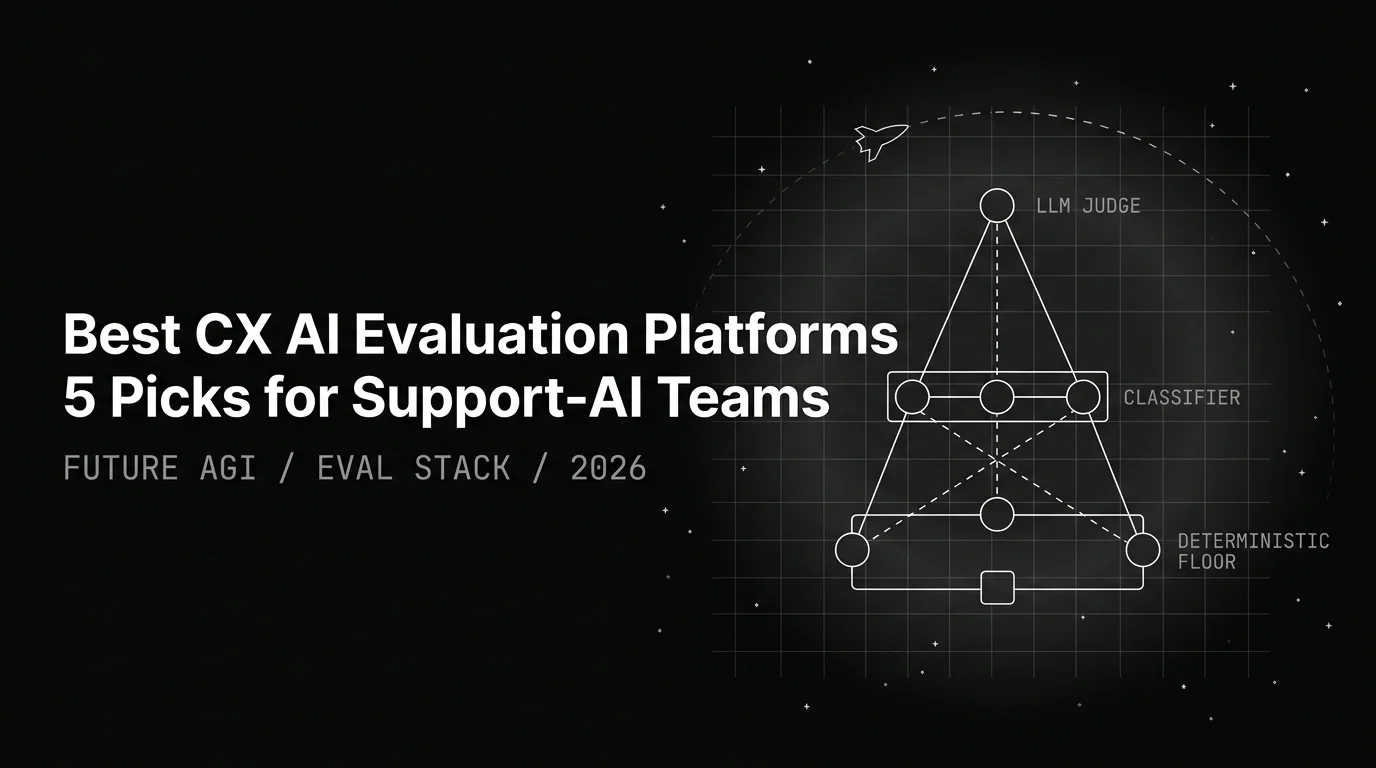 Best CX AI Evaluation Platforms
5 Picks for Support-AI Teams

FUTURE AGI / EVAL STACK / 2026

LLM JUDGE

CLASSIFIER

DETERMINISTIC FLOOR